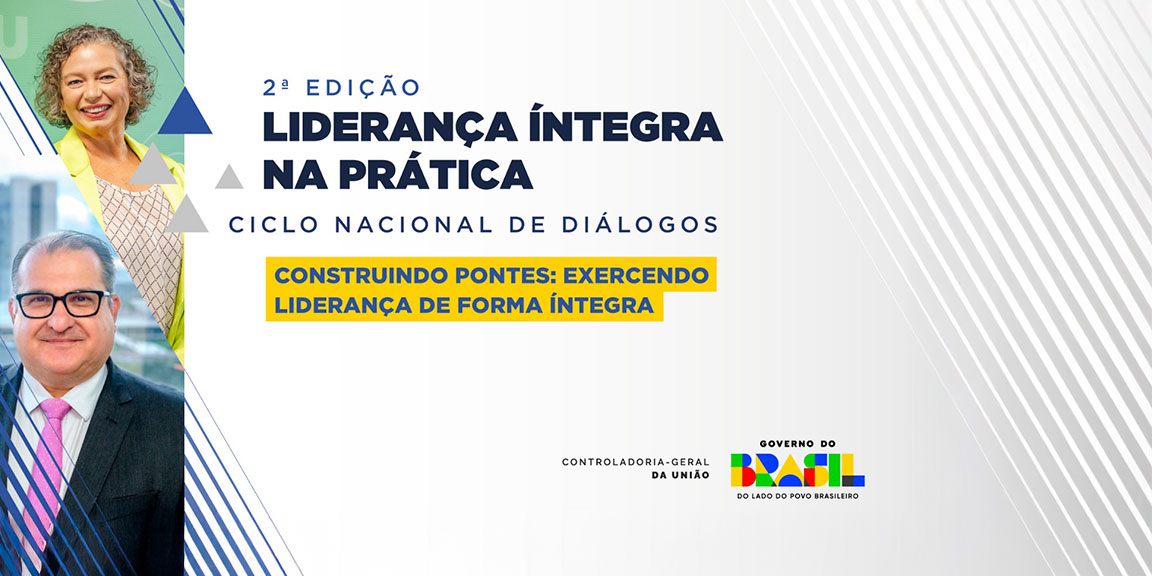 2ª EDIÇÃO
LIDERANÇA ÍNTEGRA NA PRÁTICA
CICLO NACIONAL DE DIÁLOGOS

CONSTRUINDO PONTES: EXERCENDO LIDERANÇA DE FORMA ÍNTEGRA

CONTROLADORIA-GERAL DA UNIÃO

GOVERNO DO
BRASIL
DO LADO DO POVO BRASILEIRO